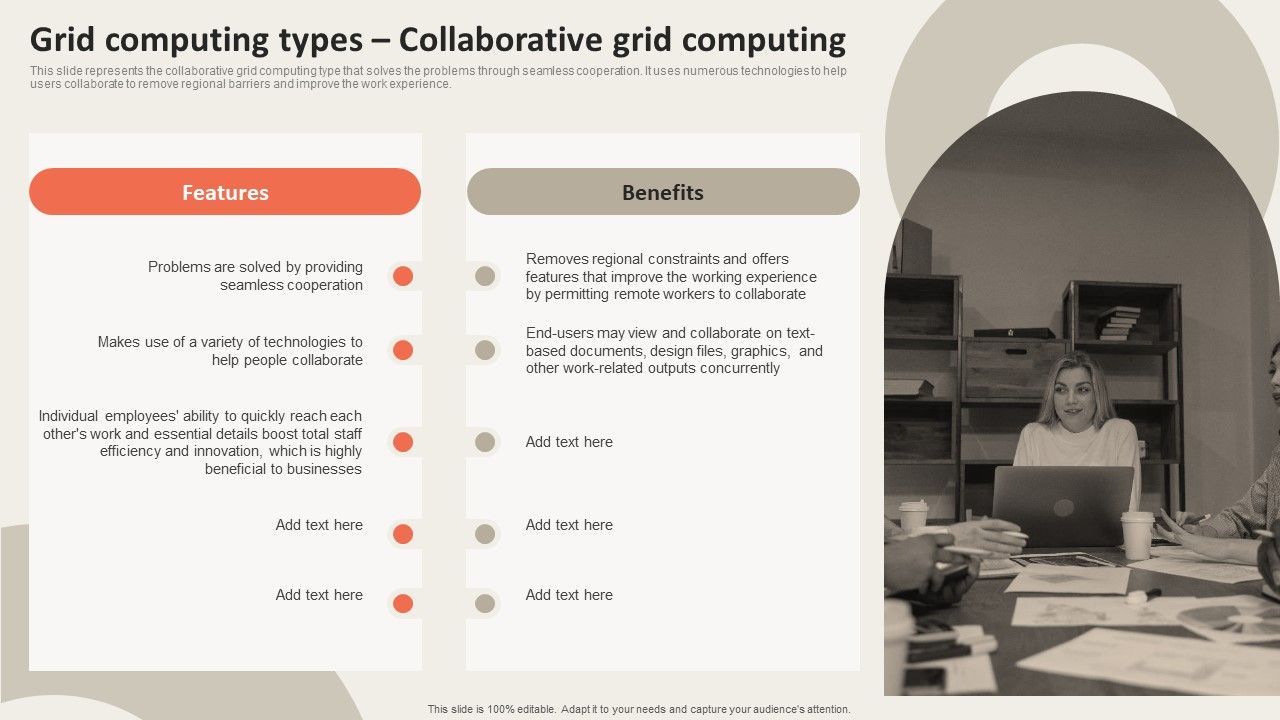 Grid computing types – Collaborative grid computing

This slide represents the collaborative grid computing type that solves the problems through seamless cooperation. It uses numerous technologies to help users collaborate to remove regional barriers and improve the work experience.

Features

Problems are solved by providing seamless cooperation

Makes use of a variety of technologies to help people collaborate

Individual employees' ability to quickly reach each other's work and essential details boost total staff efficiency and innovation, which is highly beneficial to businesses

Add text here

Add text here

Benefits

Removes regional constraints and offers features that improve the working experience by permitting remote workers to collaborate

End-users may view and collaborate on text-based documents, design files, graphics, and other work-related outputs concurrently

Add text here

Add text here

Add text here

This slide is 100% editable. Adapt it to your needs and capture your audience's attention.